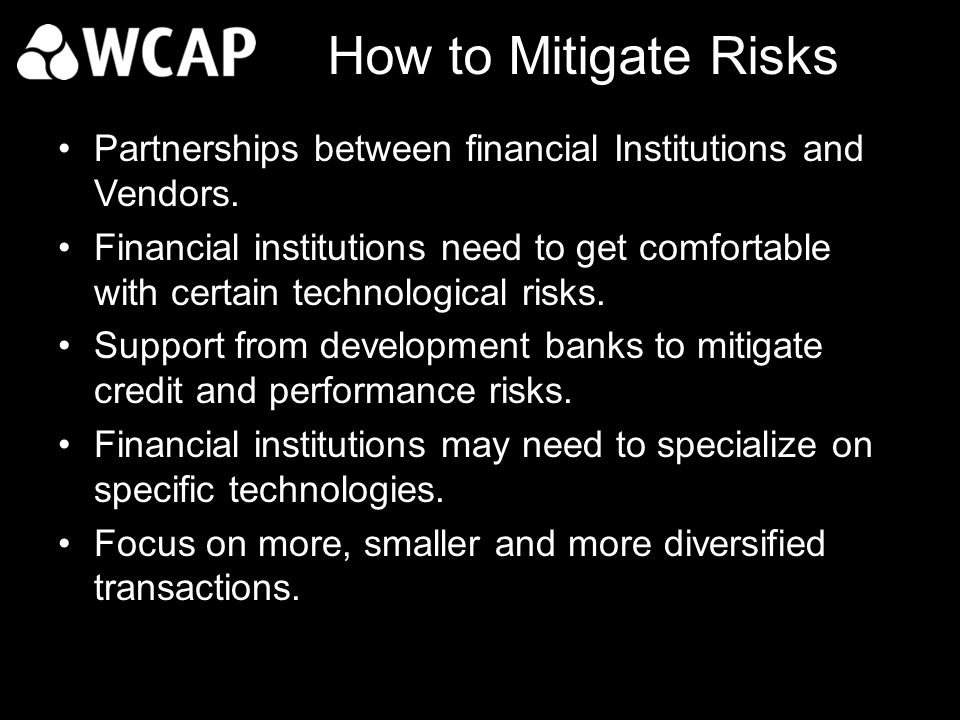 WCAP How to Mitigate Risks

• Partnerships between financial Institutions and Vendors.

• Financial institutions need to get comfortable with certain technological risks.

• Support from development banks to mitigate credit and performance risks.

• Financial institutions may need to specialize on specific technologies.

• Focus on more, smaller and more diversified transactions.